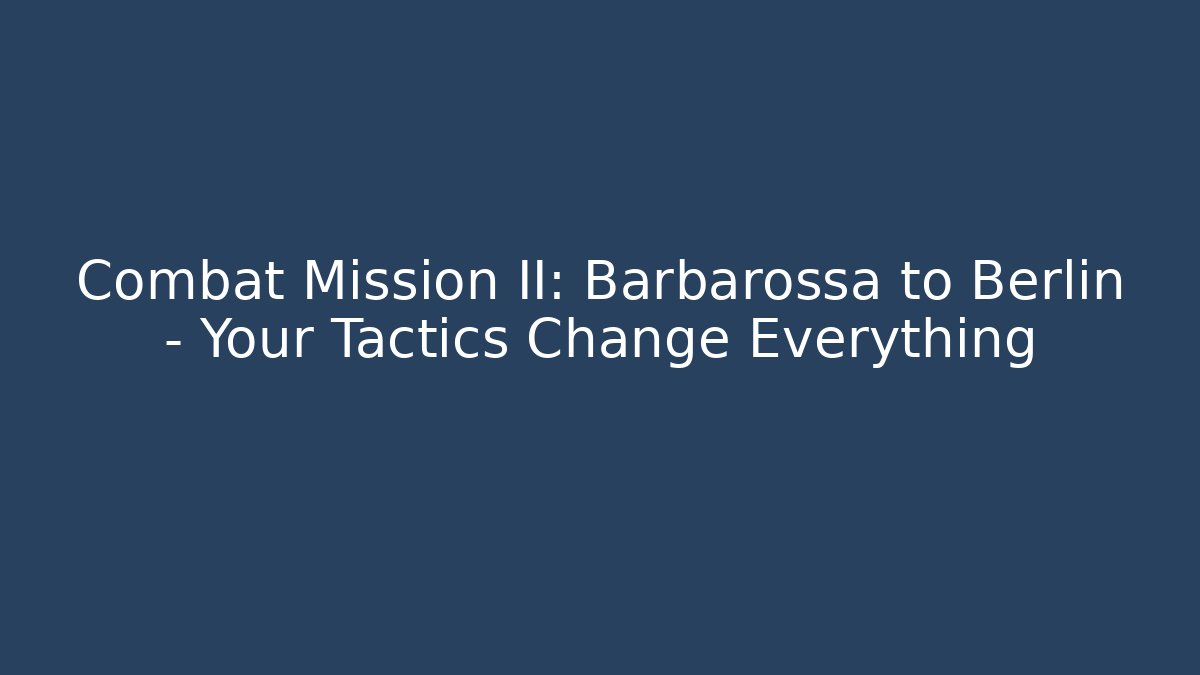 Combat Mission II: Barbarossa to Berlin - Your Tactics Change Everything